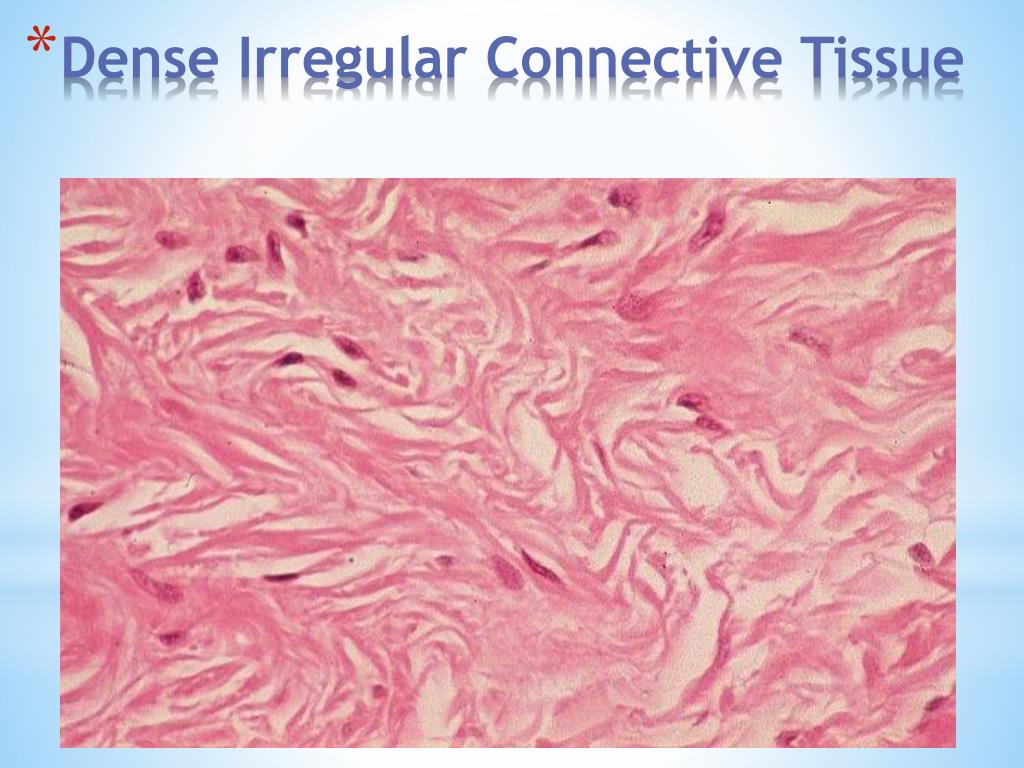 *Dense Irregular Connective Tissue